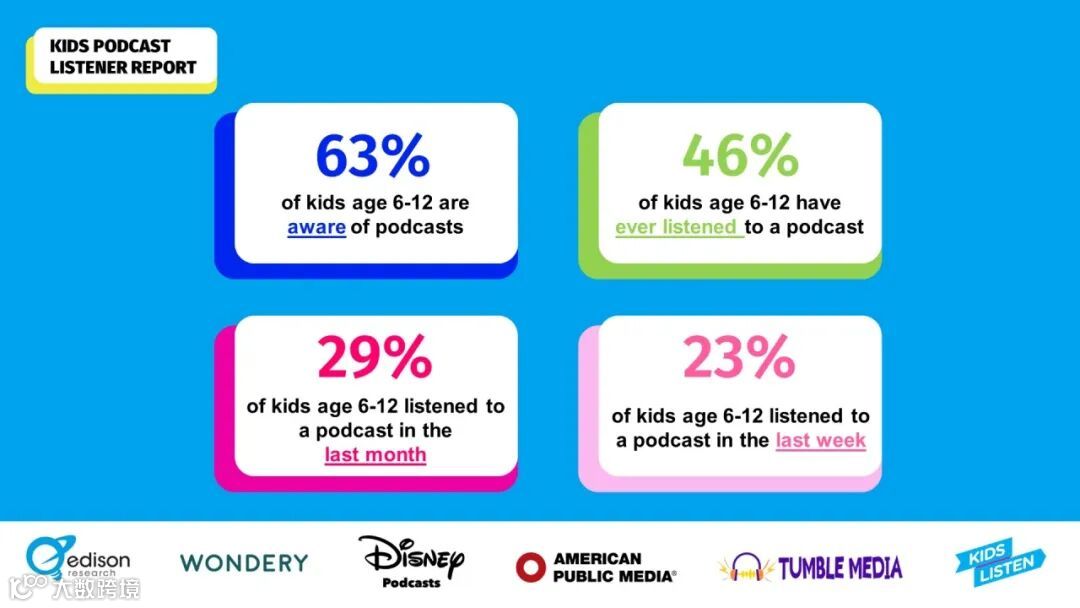 KIDS PODCAST LISTENER REPORT

63%
of kids age 6-12 are aware of podcasts

46%
of kids age 6-12 have ever listened to a podcast

29%
of kids age 6-12 listened to a podcast in the last month

23%
of kids age 6-12 listened to a podcast in the last week

edison research

WONDERY

Disney Podcasts

AMERICAN PUBLIC MEDIA®

TUMBLE MEDIA

KIDS LISTEN

大数跨境